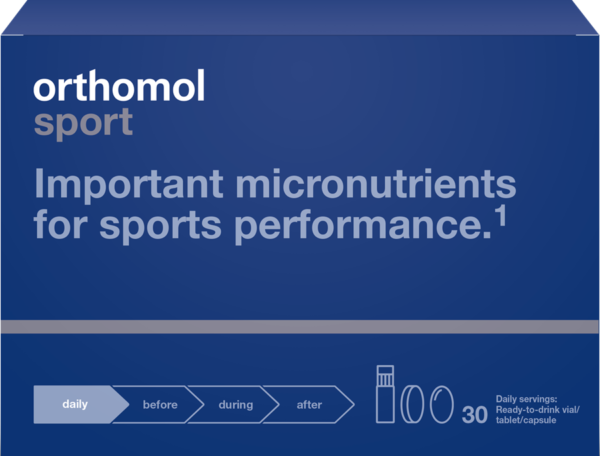 orthomol
sport

Important micronutrients for sports performance.$^1$

daily
before
during
after

30 Daily servings: Ready-to-drink vial/ tablet/capsule